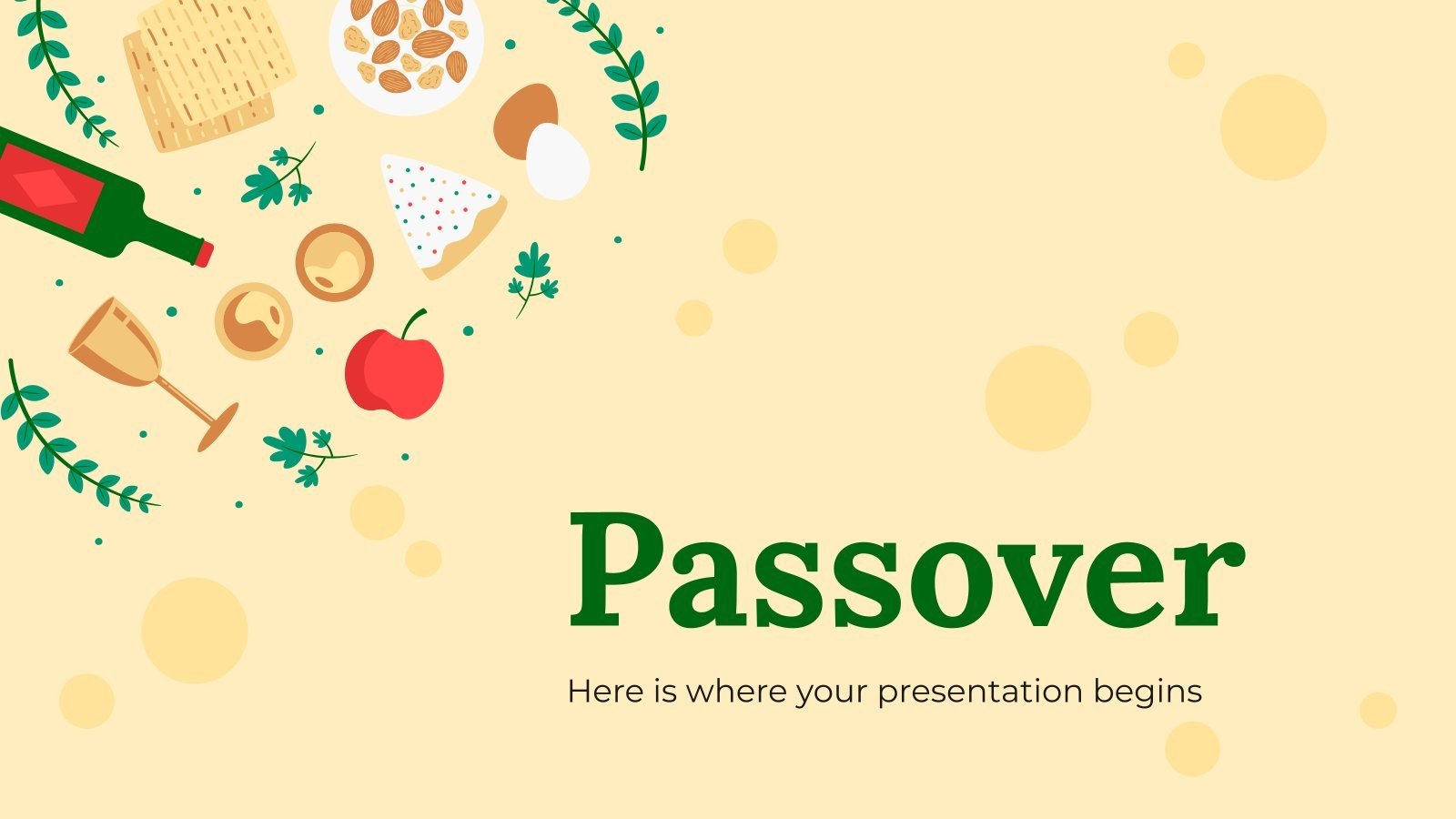 Passover

Here is where your presentation begins